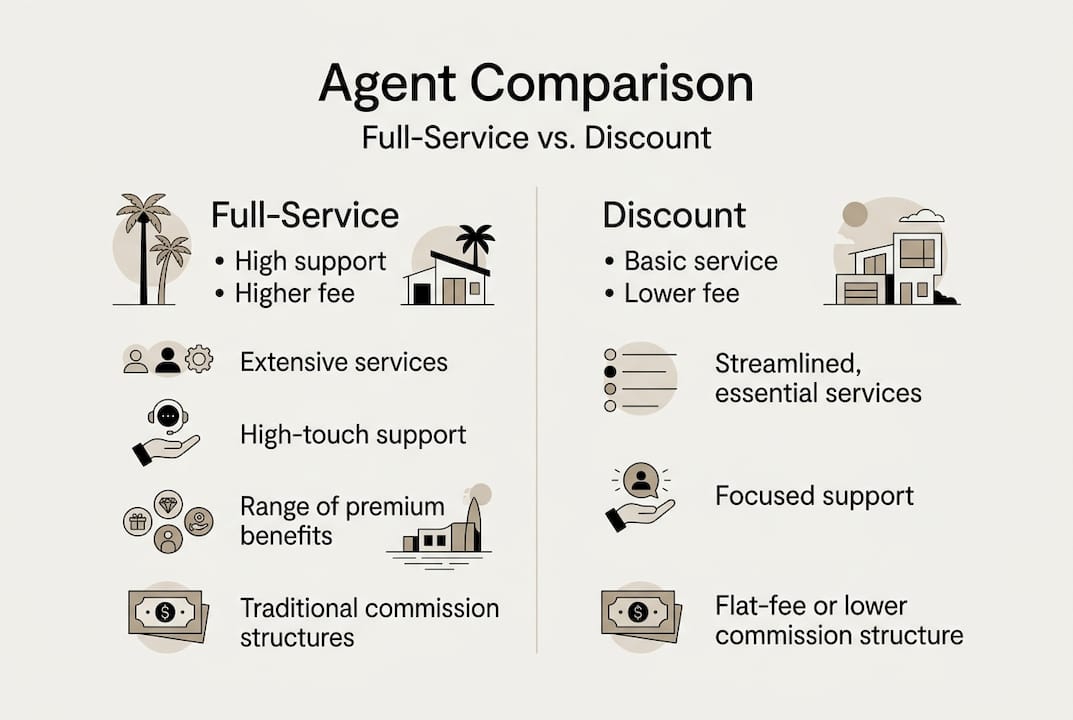 Agent Comparison
Full-Service vs. Discount

Full-Service
• High support
• Higher fee

Extensive services

High-touch support

Range of premium benefits

Traditional commission structures

Discount
• Basic service
• Lower fee

Streamlined, essential services

Focused support

Flat-fee or lower commission structure